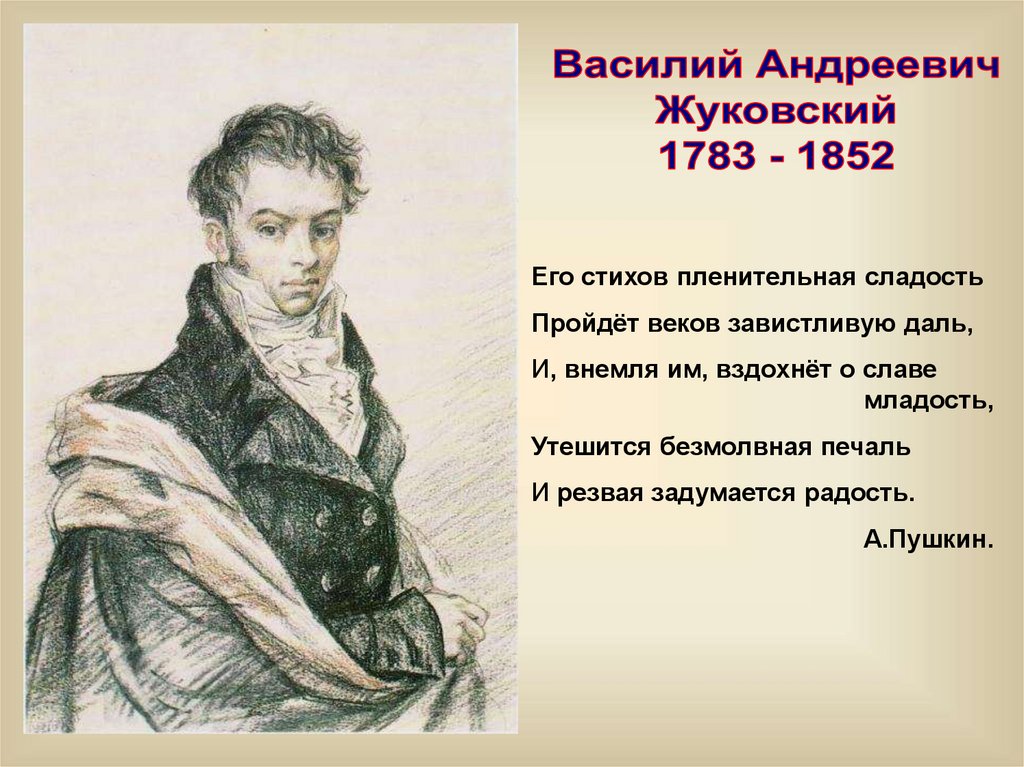 Василий Андреевич Жуковский
1783 - 1852

Его стихов пленительная сладость
Пройдёт веков завистливую даль,
И, внемля им, вздохнёт о славе младость,
Утешится безмолвная печаль
И резвая задумается радость.

А.Пушкин.